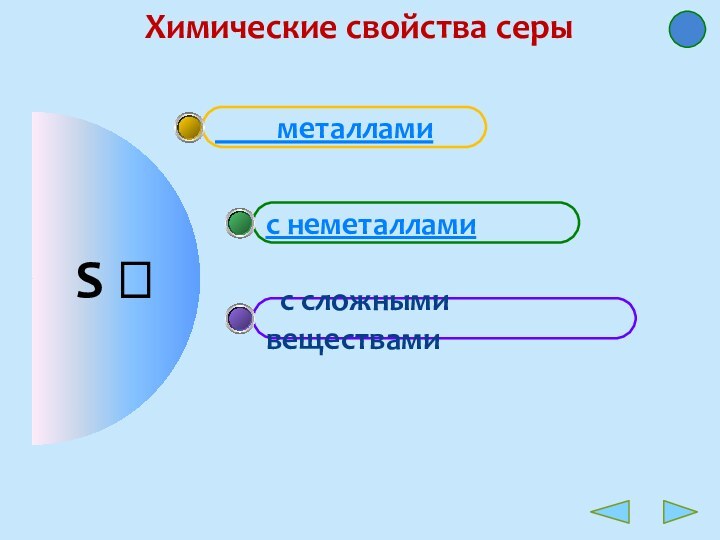 Химические свойства серы

металлами

с неметаллами

с сложными веществами

S □